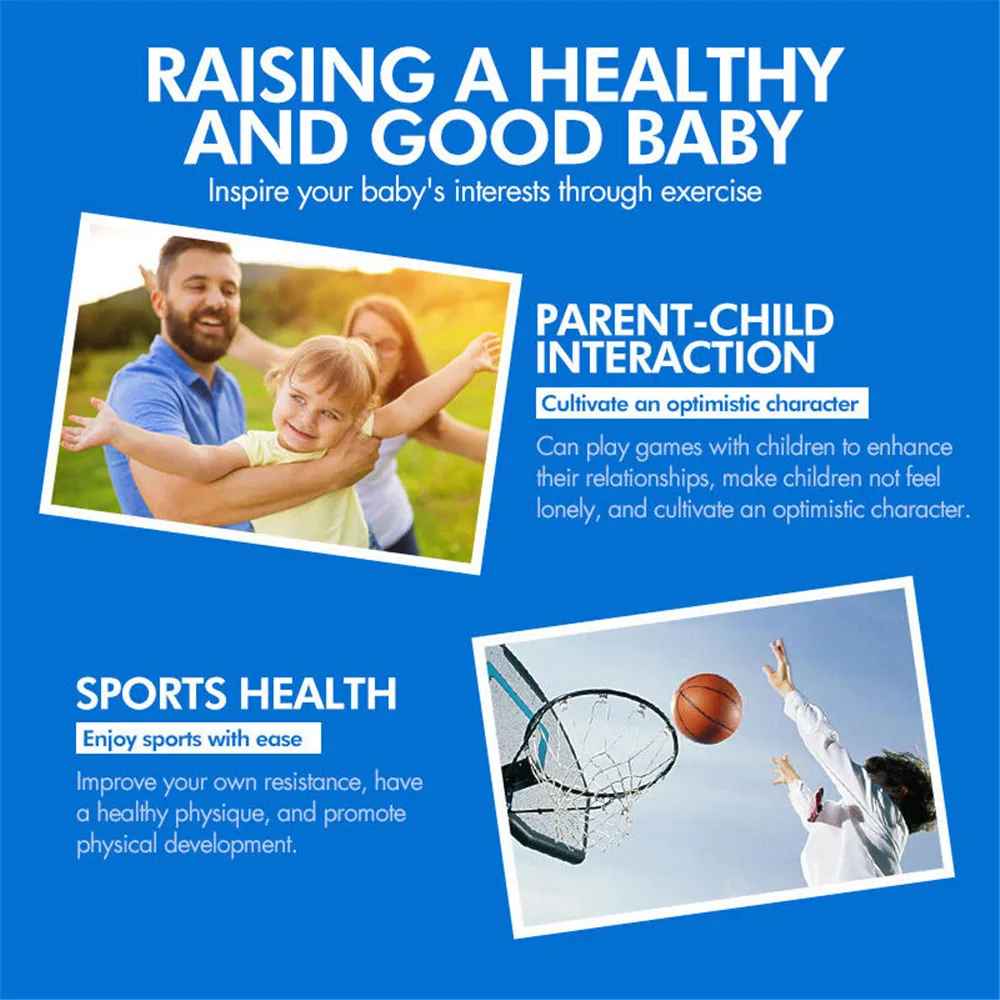 RAISING A HEALTHY AND GOOD BABY

Inspire your baby's interests through exercise

PARENT-CHILD INTERACTION

Cultivate an optimistic character

Can play games with children to enhance their relationships, make children not feel lonely, and cultivate an optimistic character.

SPORTS HEALTH

Enjoy sports with ease

Improve your own resistance, have a healthy physique, and promote physical development.